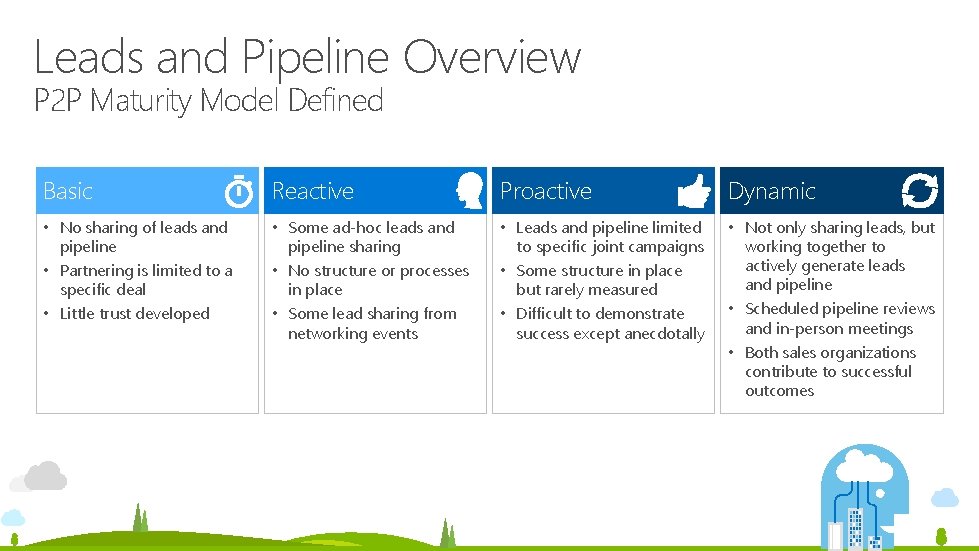 Leads and Pipeline Overview
P2P Maturity Model Defined

Basic
• No sharing of leads and pipeline
• Partnering is limited to a specific deal
• Little trust developed

Reactive
• Some ad-hoc leads and pipeline sharing
• No structure or processes in place
• Some lead sharing from networking events

Proactive
• Leads and pipeline limited to specific joint campaigns
• Some structure in place but rarely measured
• Difficult to demonstrate success except anecdotally

Dynamic
• Not only sharing leads, but working together to actively generate leads and pipeline
• Scheduled pipeline reviews and in-person meetings
• Both sales organizations contribute to successful outcomes